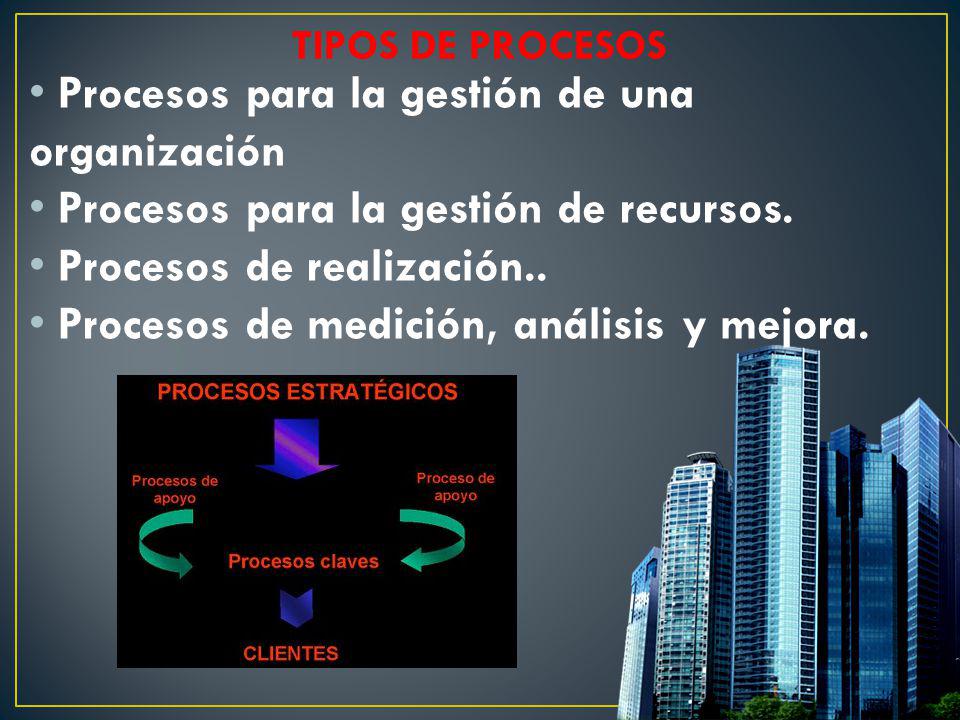 TIPOS DE PROCESOS

• Procesos para la gestión de una organización
• Procesos para la gestión de recursos.
• Procesos de realización..
• Procesos de medición, análisis y mejora.

PROCESOS ESTRATÉGICOS

Procesos de apoyo

Proceso de apoyo

Procesos claves

CLIENTES